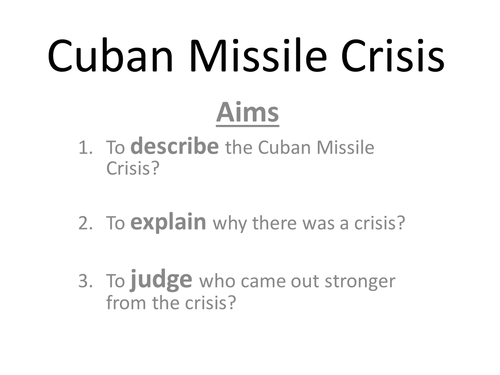 Cuban Missile Crisis

Aims

1. To describe the Cuban Missile Crisis?

2. To explain why there was a crisis?

3. To judge who came out stronger from the crisis?